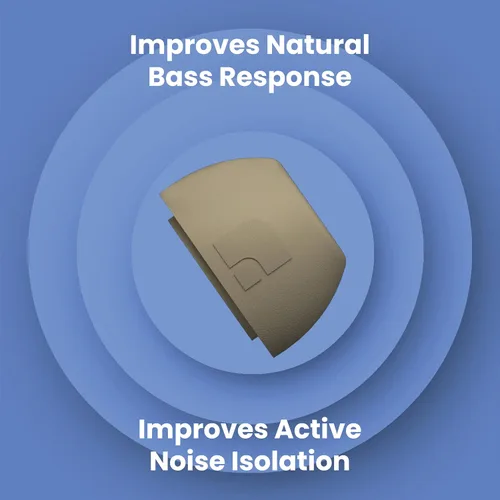 Improves Natural Bass Response

Improves Active Noise Isolation